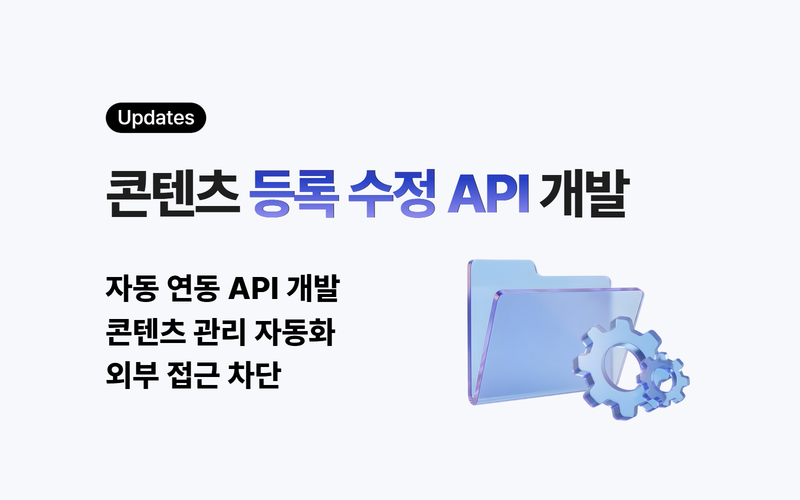 Updates

콘텐츠 등록 수정 API 개발

자동 연동 API 개발
콘텐츠 관리 자동화
외부 접근 차단